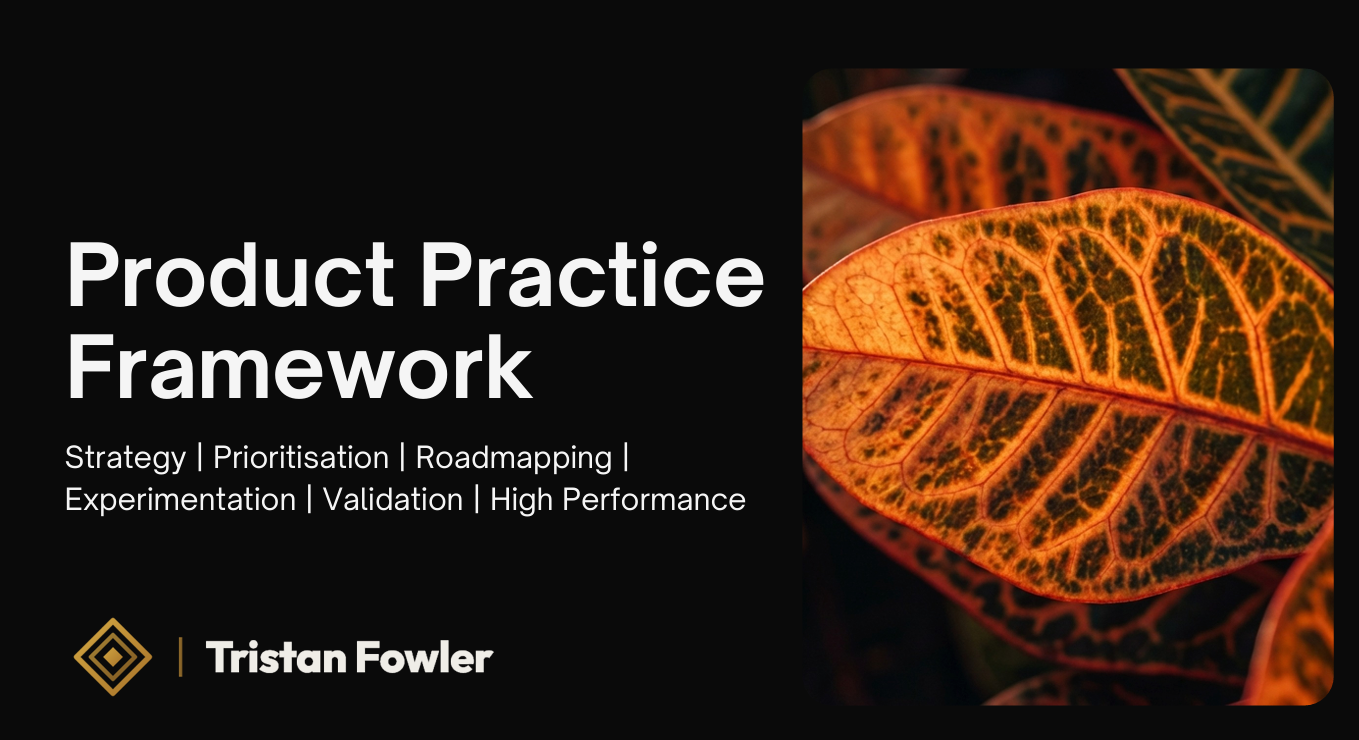 Product Practice Framework

Strategy | Prioritisation | Roadmapping | Experimentation | Validation | High Performance

Tristan Fowler